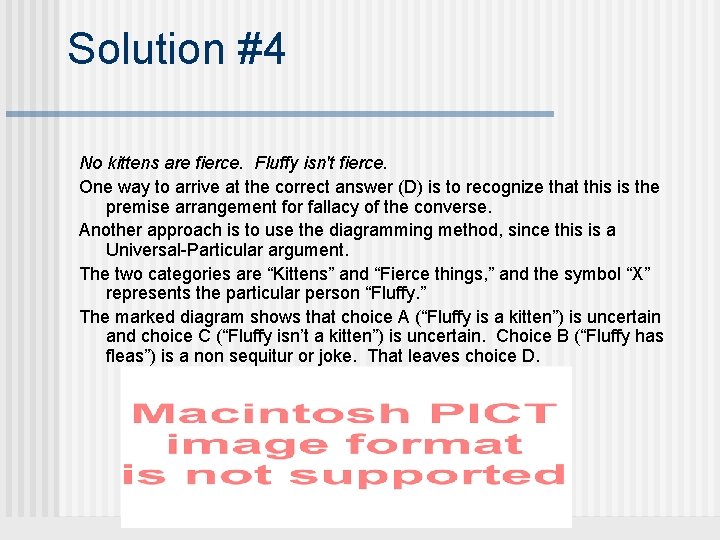 Solution #4

No kittens are fierce. Fluffy isn't fierce.

One way to arrive at the correct answer (D) is to recognize that this is the premise arrangement for fallacy of the converse.

Another approach is to use the diagramming method, since this is a Universal-Particular argument.

The two categories are “Kittens” and “Fierce things,” and the symbol “X” represents the particular person “Fluffy.”

The marked diagram shows that choice A (“Fluffy is a kitten”) is uncertain and choice C (“Fluffy isn’t a kitten”) is uncertain. Choice B (“Fluffy has fleas”) is a non sequitur or joke. That leaves choice D.

Macintosh PICT image format is not supported